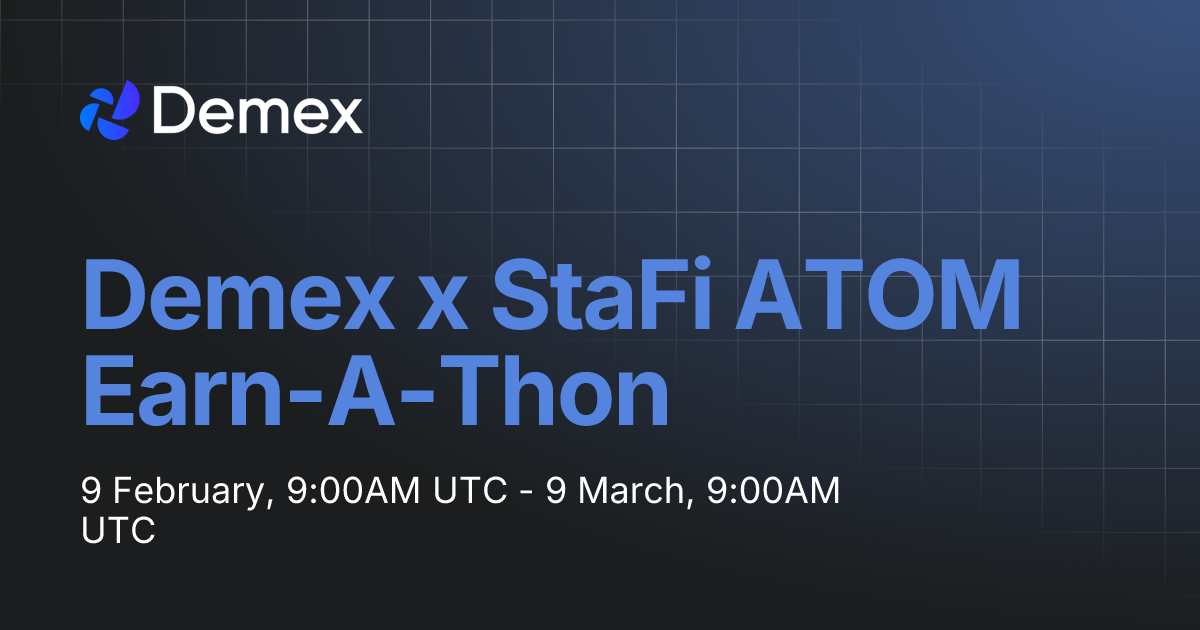 Demex

Demex x StaFi ATOM Earn-A-Thon

9 February, 9:00AM UTC - 9 March, 9:00AM UTC